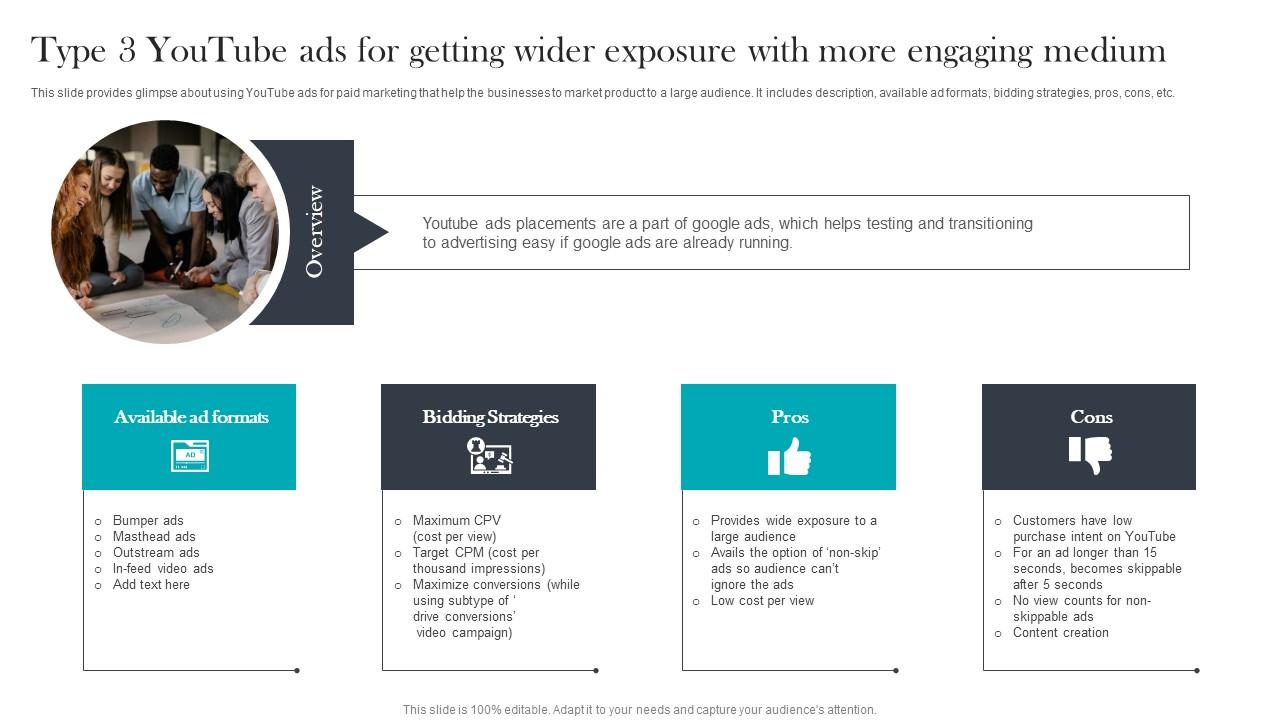 Type 3 YouTube ads for getting wider exposure with more engaging medium

This slide provides glimpse about using YouTube ads for paid marketing that help the businesses to market product to a large audience. It includes description, available ad formats, bidding strategies, pros, cons, etc.

Overview

Youtube ads placements are a part of google ads, which helps testing and transitioning to advertising easy if google ads are already running.

Available ad formats

AD

- Bumper ads
- Masthead ads
- Outstream ads
- In-feed video ads
- Add text here

Bidding Strategies

- Maximum CPV (cost per view)
- Target CPM (cost per thousand impressions)
- Maximize conversions (while using subtype of ' drive conversions' video campaign)

Pros

- Provides wide exposure to a large audience
- Avails the option of 'non-skip' ads so audience can't ignore the ads
- Low cost per view

Cons

- Customers have low purchase intent on YouTube
- For an ad longer than 15 seconds, becomes skippable after 5 seconds
- No view counts for non-skippable ads
- Content creation

This slide is 100% editable. Adapt it to your needs and capture your audience's attention.